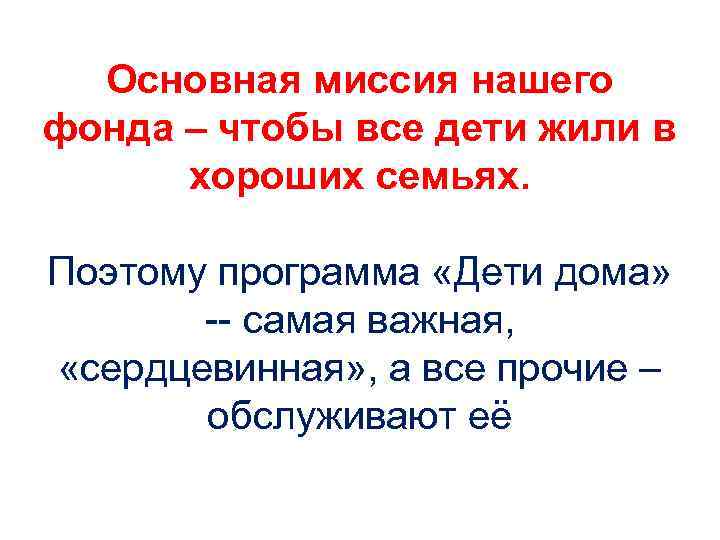 Основная миссия нашего фонда – чтобы все дети жили в хороших семьях.

Поэтому программа «Дети дома» -- самая важная, «сердцевинная», а все прочие – обслуживают её